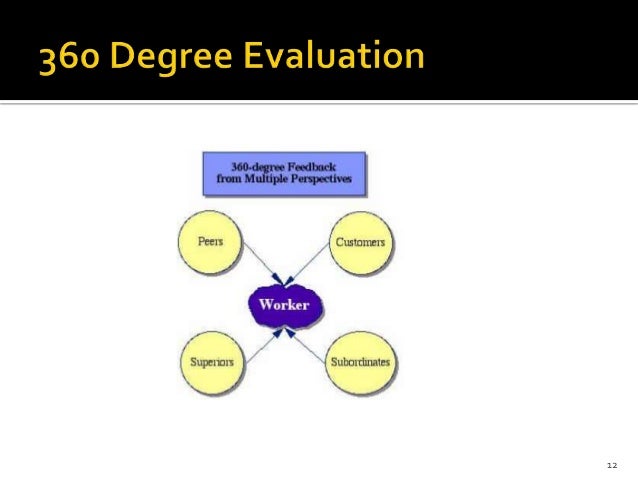 360 Degree Evaluation

360-degree Feedback from Multiple Perspectives

Peers

Customers

Worker

Superiors

Subordinates

12